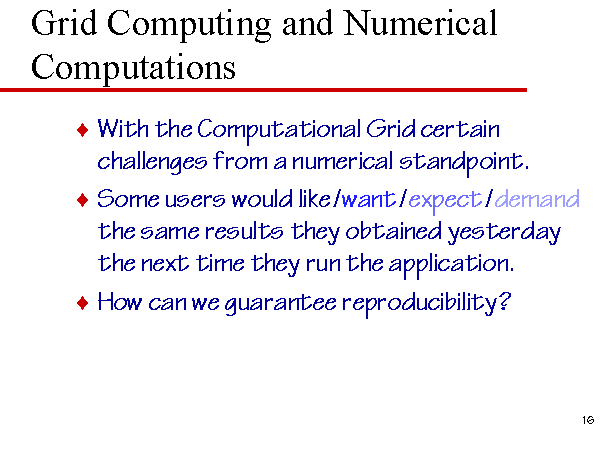 Grid Computing and Numerical Computations

♦ With the Computational Grid certain challenges from a numerical standpoint.

♦ Some users would like/want/expect/demand the same results they obtained yesterday the next time they run the application.

♦ How can we guarantee reproducibility?

16